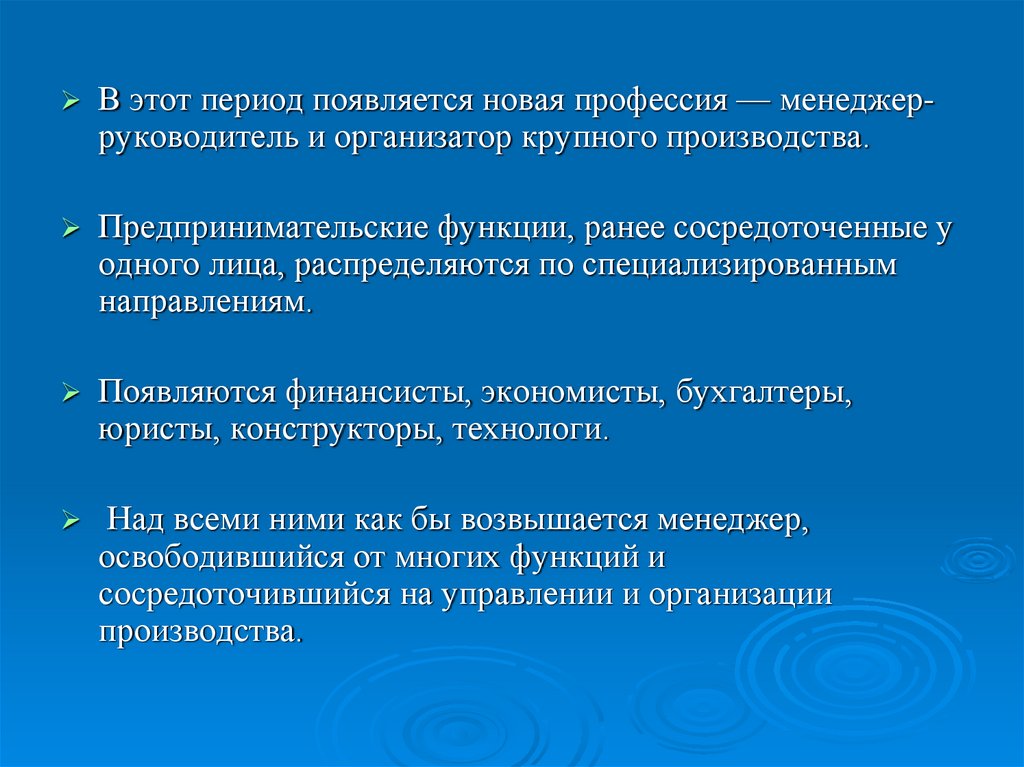 ➢ В этот период появляется новая профессия — менеджер-руководитель и организатор крупного производства.

➢ Предпринимательские функции, ранее сосредоточенные у одного лица, распределяются по специализированным направлениям.

➢ Появляются финансисты, экономисты, бухгалтеры, юристы, конструкторы, технологи.

➢ Над всеми ними как бы возвышается менеджер, освободившийся от многих функций и сосредоточившийся на управлении и организации производства.